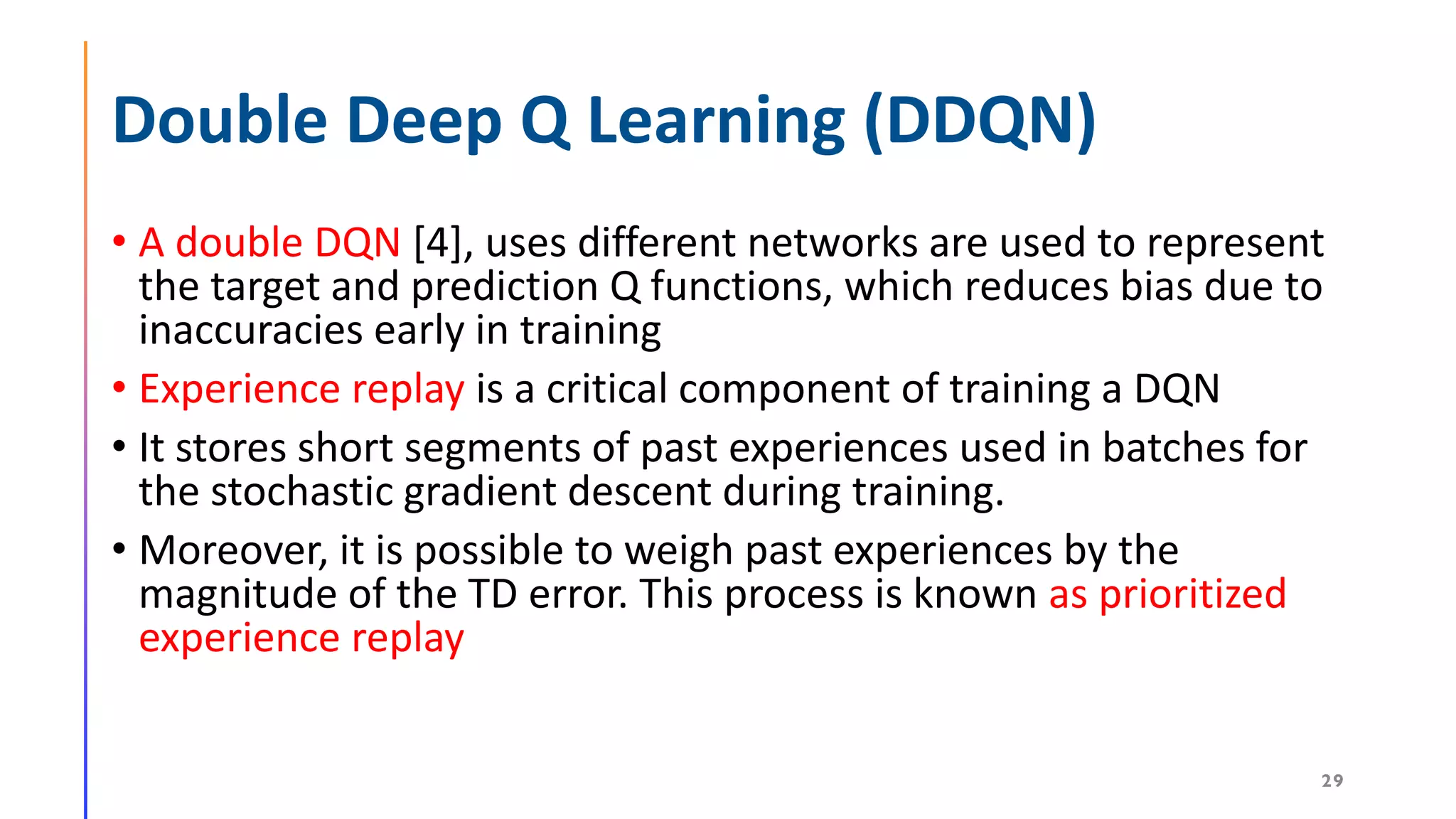 Double Deep Q Learning (DDQN)

• A double DQN [4], uses different networks are used to represent the target and prediction Q functions, which reduces bias due to inaccuracies early in training

• Experience replay is a critical component of training a DQN

• It stores short segments of past experiences used in batches for the stochastic gradient descent during training.

• Moreover, it is possible to weigh past experiences by the magnitude of the TD error. This process is known as prioritized experience replay

29